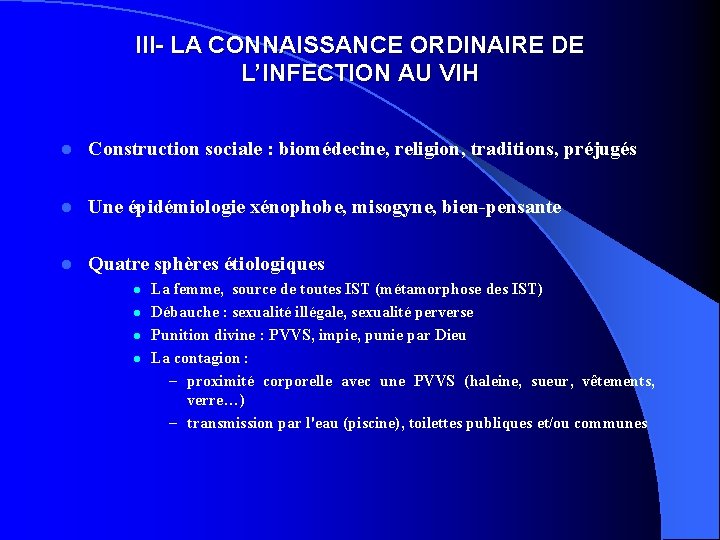 III- LA CONNAISSANCE ORDINAIRE DE L'INFECTION AU VIH

- Construction sociale : biomédecine, religion, traditions, préjugés
- Une épidémiologie xénophobe, misogyne, bien-pensante
- Quatre sphères étiologiques
  - La femme, source de toutes IST (métamorphose des IST)
  - Débauche : sexualité illégale, sexualité perverse
  - Punition divine : PVVS, impie, punie par Dieu
  - La contagion :
    – proximité corporelle avec une PVVS (haleine, sueur, vêtements, verre…)
    – transmission par l'eau (piscine), toilettes publiques et/ou communes